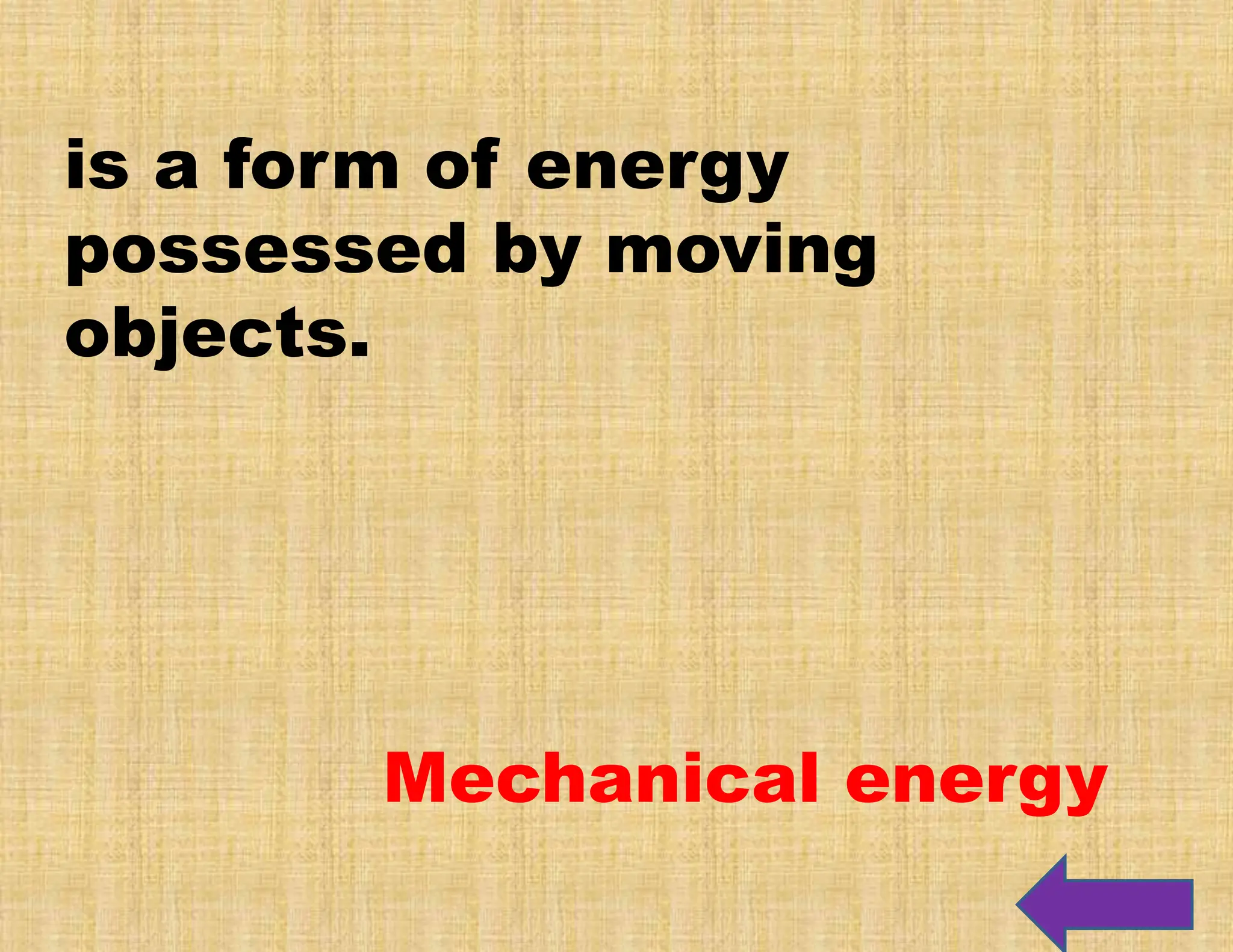 is a form of energy possessed by moving objects.

Mechanical energy